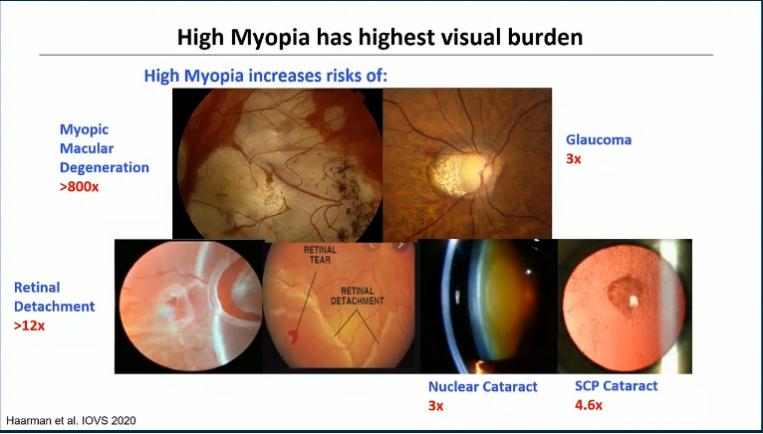 High Myopia has highest visual burden

High Myopia increases risks of:

Myopic Macular Degeneration
>800x

Glaucoma
3x

Retinal Detachment
>12x

RETINAL TEAR

RETINAL DETACHMENT

Nuclear Cataract
3x

SCP Cataract
4.6x

Haarman et al. IOVS 2020